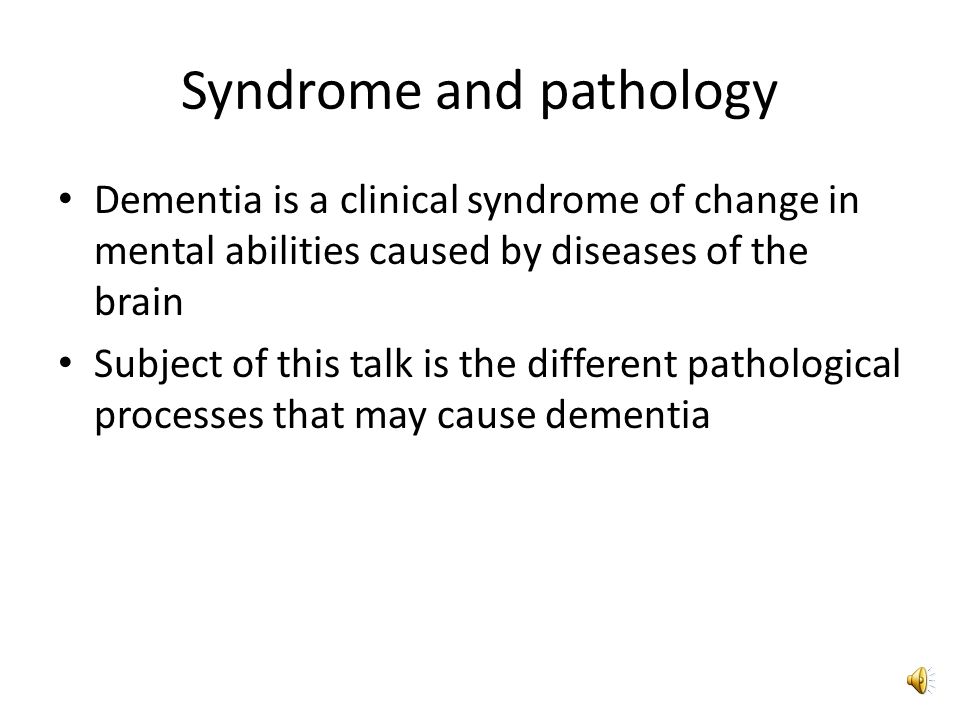 Syndrome and pathology

• Dementia is a clinical syndrome of change in mental abilities caused by diseases of the brain

• Subject of this talk is the different pathological processes that may cause dementia